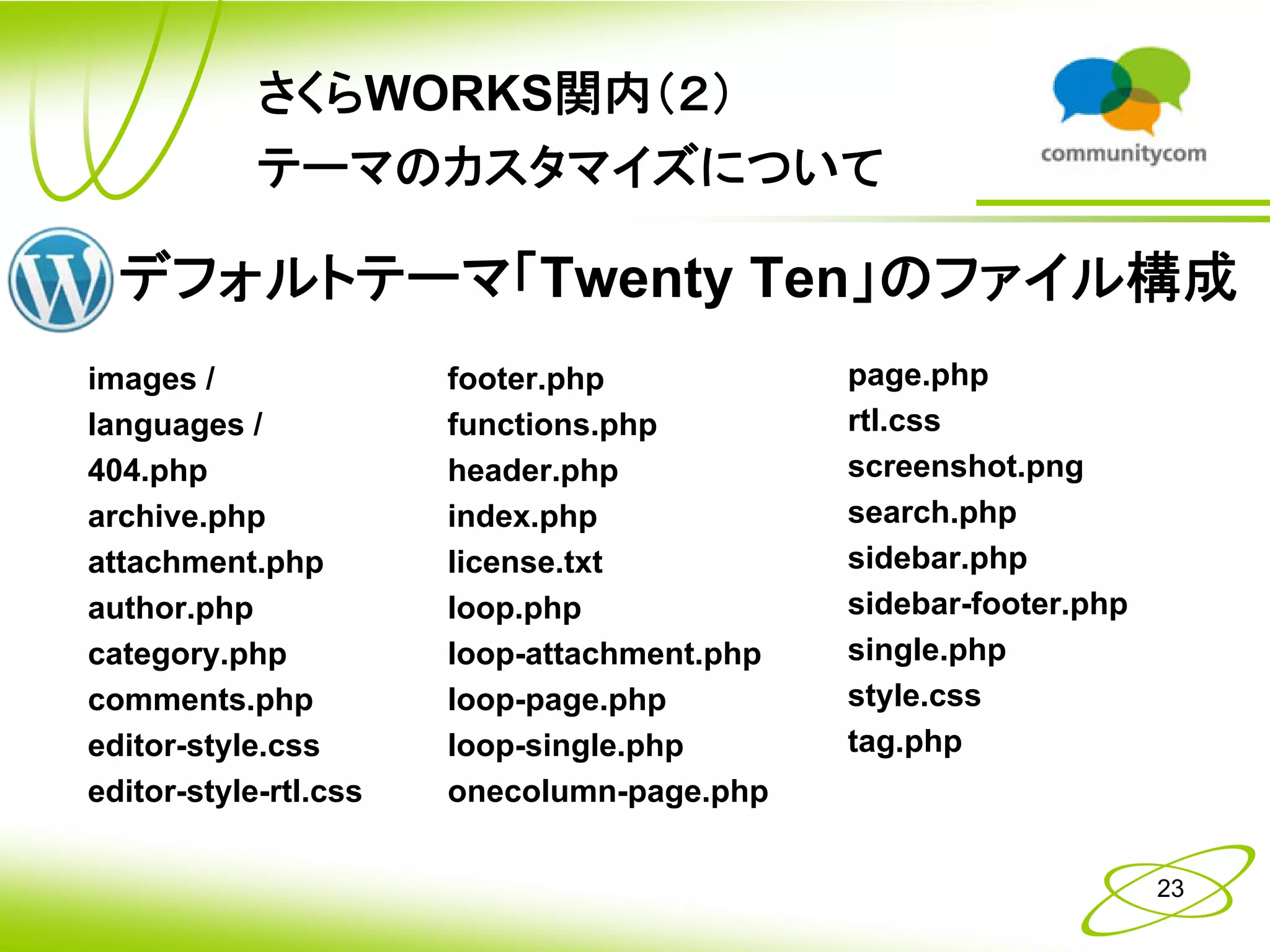 さくらWORKS関内（2）
テーマのカスタマイズについて

communitycom

デフォルトテーマ「Twenty Ten」のファイル構成

images /
languages /
404.php
archive.php
attachment.php
author.php
category.php
comments.php
editor-style.css
editor-style-rtl.css

footer.php
functions.php
header.php
index.php
license.txt
loop.php
loop-attachment.php
loop-page.php
loop-single.php
onecolumn-page.php

page.php
rtl.css
screenshot.png
search.php
sidebar.php
sidebar-footer.php
single.php
style.css
tag.php

23